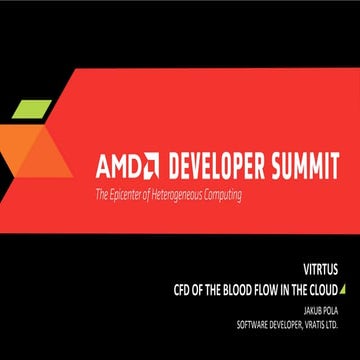 AMD DEVELOPER SUMMIT
The Epicenter of Heterogeneous Computing

VITRTUS
CFD OF THE BLOOD FLOW IN THE CLOUD
JAKUB POLA
SOFTWARE DEVELOPER, VRATIS LTD.